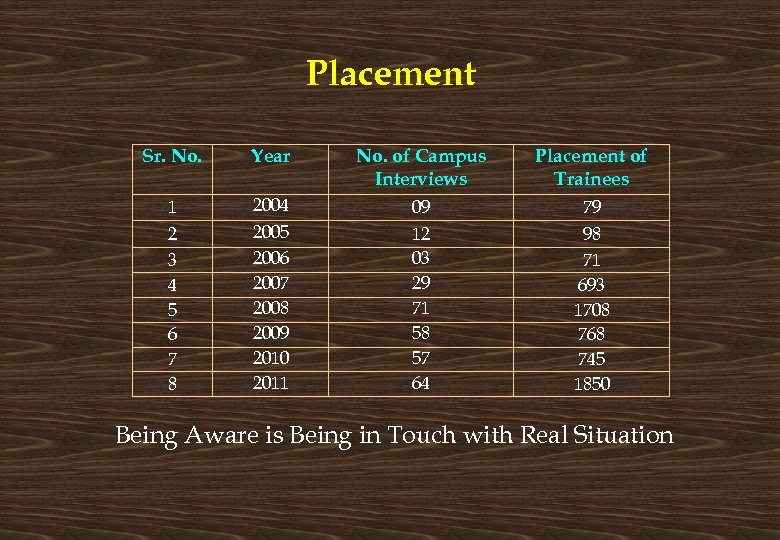 Placement

| Sr. No. | Year | No. of Campus Interviews | Placement of Trainees |
|---|---|---|---|
| 1 | 2004 | 09 | 79 |
| 2 | 2005 | 12 | 98 |
| 3 | 2006 | 03 | 71 |
| 4 | 2007 | 29 | 693 |
| 5 | 2008 | 71 | 1708 |
| 6 | 2009 | 58 | 768 |
| 7 | 2010 | 57 | 745 |
| 8 | 2011 | 64 | 1850 |

Being Aware is Being in Touch with Real Situation